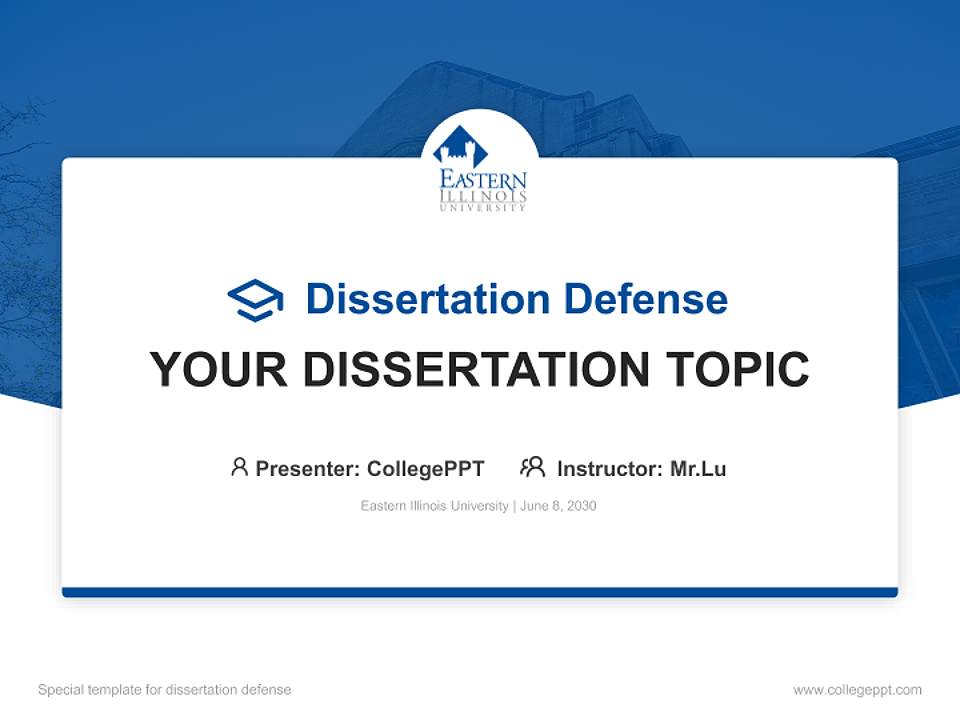 EASTERN
ILLINOIS
UNIVERSITY

Dissertation Defense

YOUR DISSERTATION TOPIC

Presenter: CollegePPT Instructor: Mr.Lu

Eastern Illinois University | June 8, 2030

Special template for dissertation defense

www.collegeppt.com